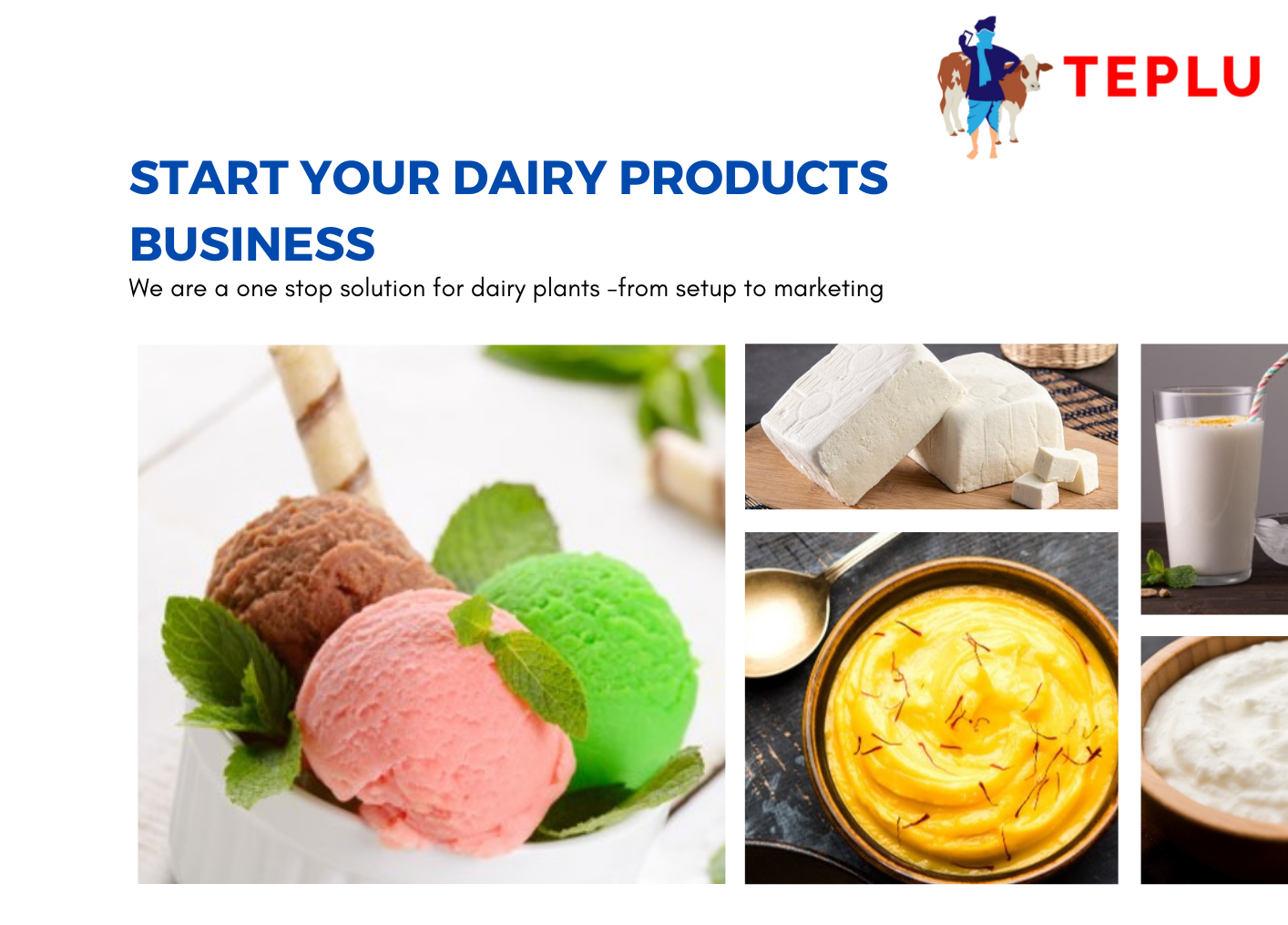 TEPLU

START YOUR DAIRY PRODUCTS BUSINESS

We are a one stop solution for dairy plants -from setup to marketing